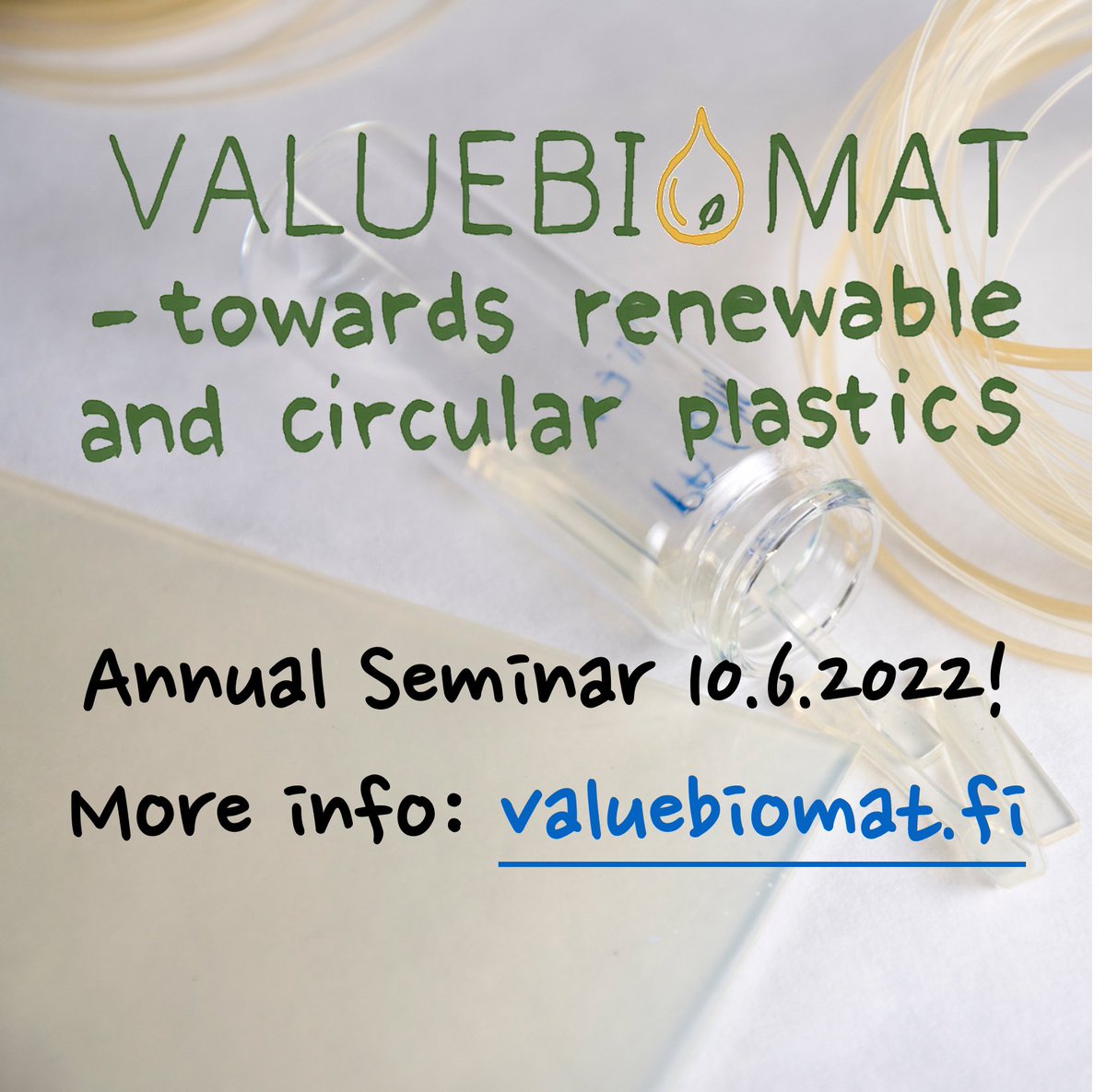 VALUEBIOMAT
- towards renewable and circular plastics

Annual Seminar 10.6.2022!
More info: valuebiomat.fi